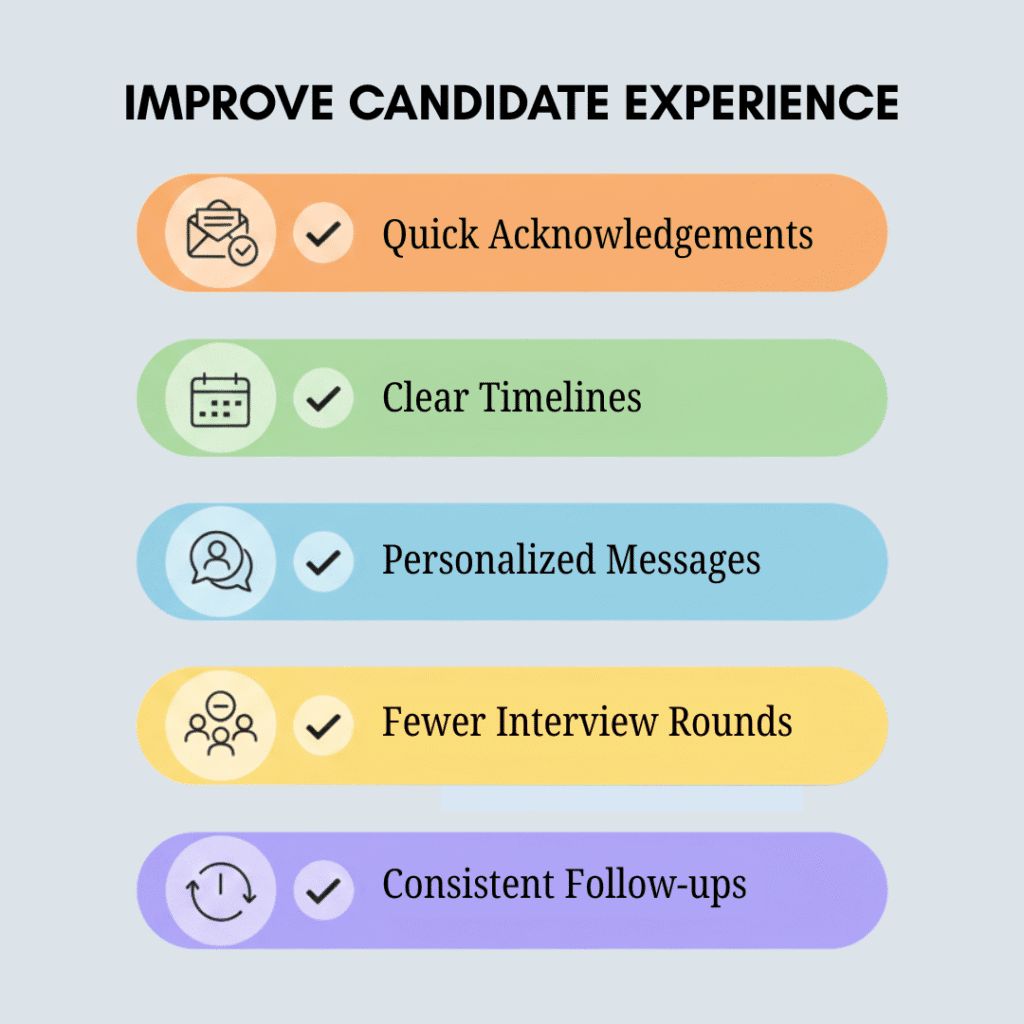 IMPROVE CANDIDATE EXPERIENCE

Quick Acknowledgements

Clear Timelines

Personalized Messages

Fewer Interview Rounds

Consistent Follow-ups